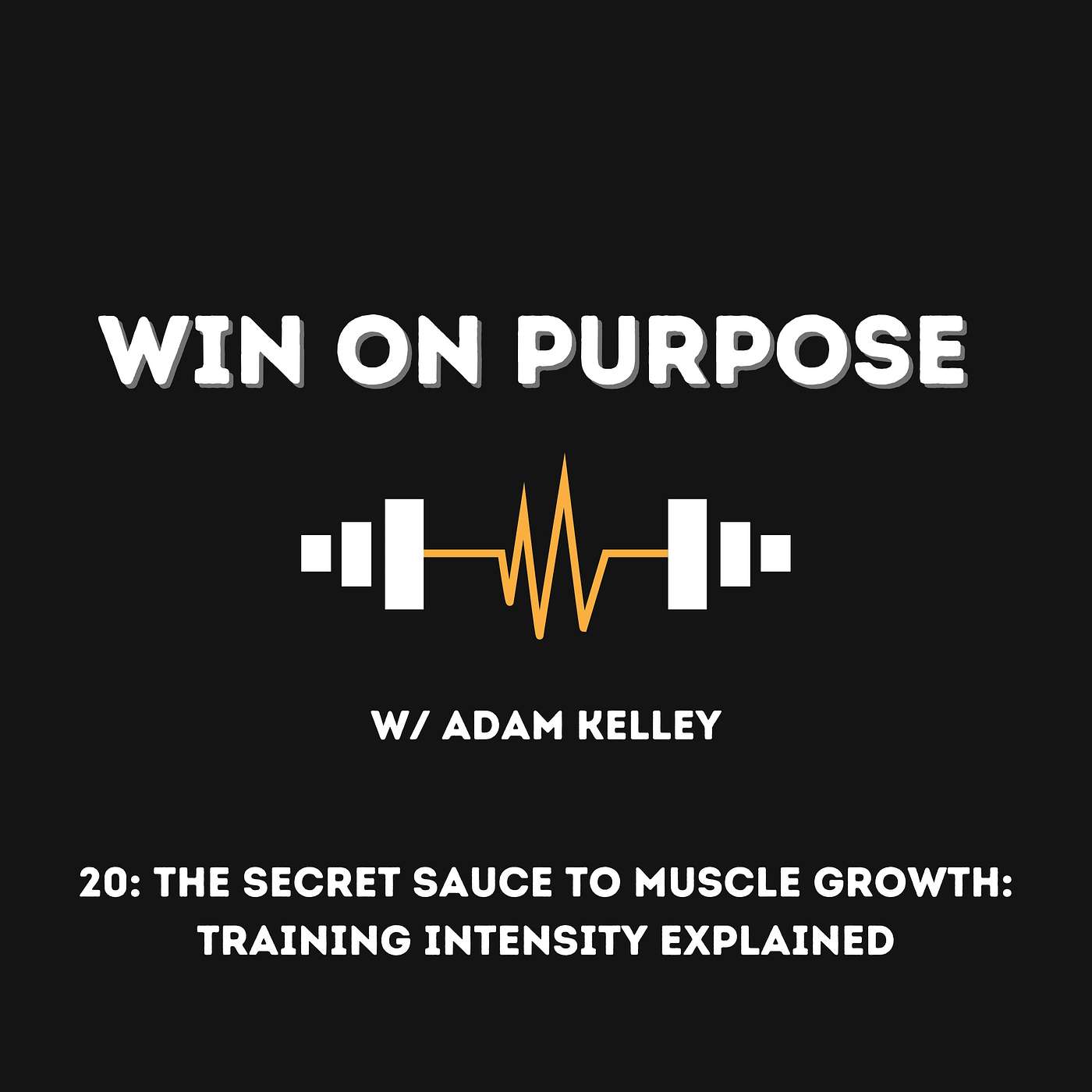 WIN ON PURPOSE

W/ ADAM KELLEY

20: THE SECRET SAUCE TO MUSCLE GROWTH: TRAINING INTENSITY EXPLAINED